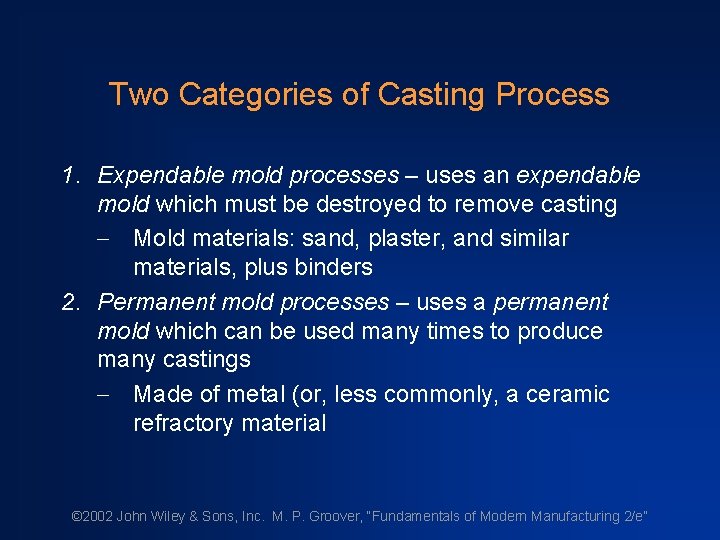 Two Categories of Casting Process

1. Expendable mold processes – uses an expendable mold which must be destroyed to remove casting

– Mold materials: sand, plaster, and similar materials, plus binders

2. Permanent mold processes – uses a permanent mold which can be used many times to produce many castings

– Made of metal (or, less commonly, a ceramic refractory material

©2002 John Wiley & Sons, Inc. M. P. Groover, "Fundamentals of Modern Manufacturing 2/e"